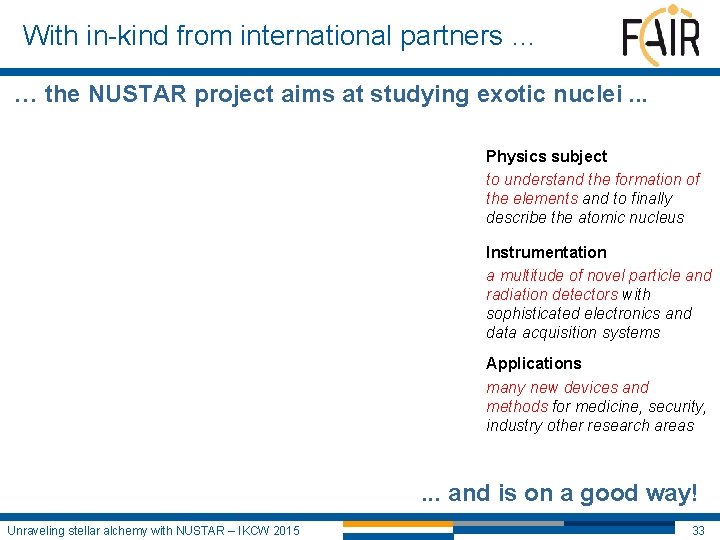 With in-kind from international partners …

FAIR

… the NUSTAR project aims at studying exotic nuclei ...

Physics subject

to understand the formation of the elements and to finally describe the atomic nucleus

Instrumentation

a multitude of novel particle and radiation detectors with sophisticated electronics and data acquisition systems

Applications

many new devices and methods for medicine, security, industry other research areas

... and is on a good way!

Unraveling stellar alchemy with NUSTAR – IKCW 2015

33